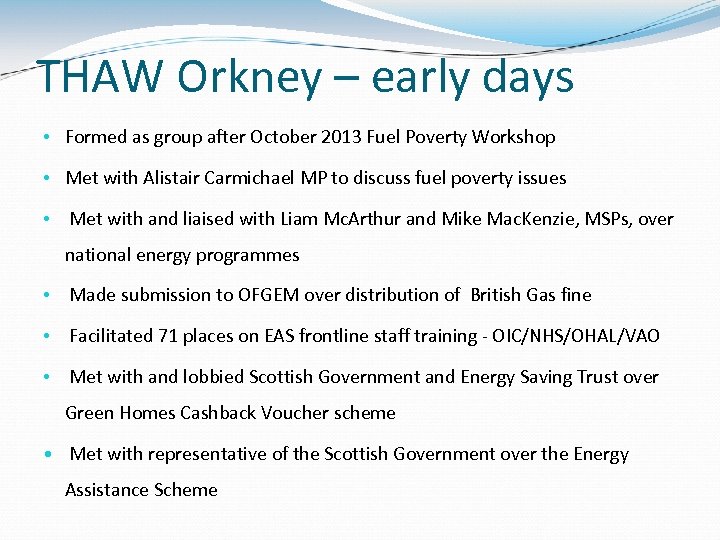 THAW Orkney – early days

• Formed as group after October 2013 Fuel Poverty Workshop

• Met with Alistair Carmichael MP to discuss fuel poverty issues

• Met with and liaised with Liam McArthur and Mike MacKenzie, MSPs, over national energy programmes

• Made submission to OFGEM over distribution of British Gas fine

• Facilitated 71 places on EAS frontline staff training - OIC/NHS/OHAL/VAO

• Met with and lobbied Scottish Government and Energy Saving Trust over Green Homes Cashback Voucher scheme

• Met with representative of the Scottish Government over the Energy Assistance Scheme